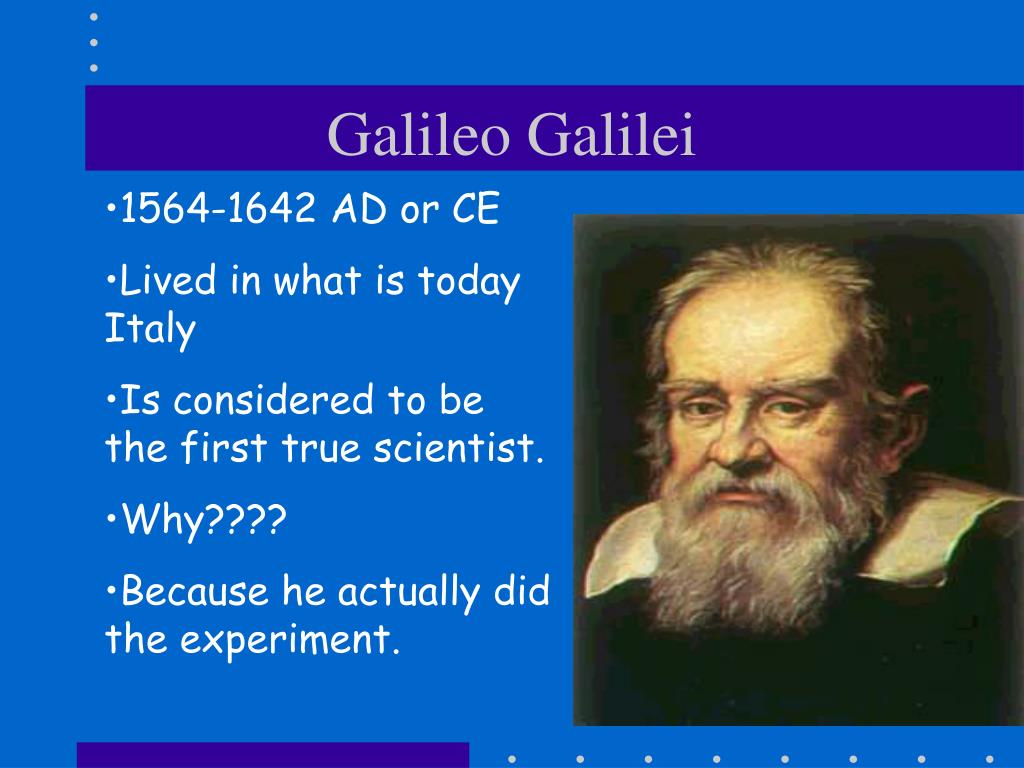 Galileo Galilei

•1564-1642 AD or CE

•Lived in what is today Italy

•Is considered to be the first true scientist.

•Why????

•Because he actually did the experiment.